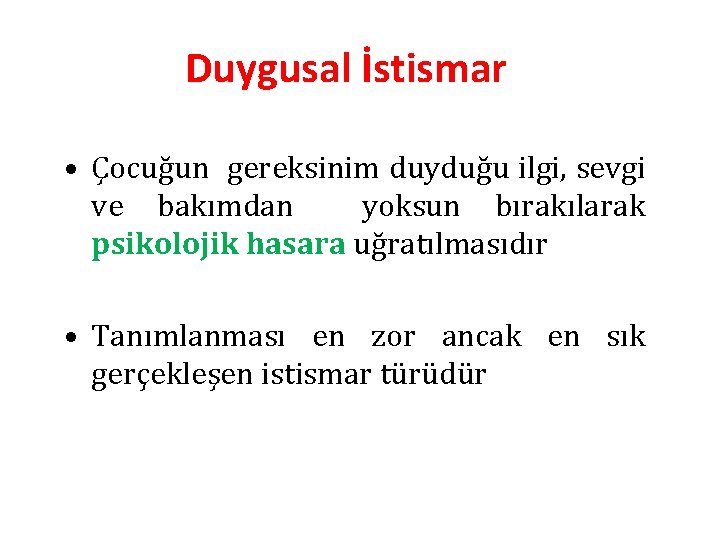 Duygusal İstismar

• Çocuğun gereksinim duyduğu ilgi, sevgi ve bakımdan yoksun bırakılarak psikolojik hasara uğratılmasıdır

• Tanımlanması en zor ancak en sık gerçekleşen istismar türüdür